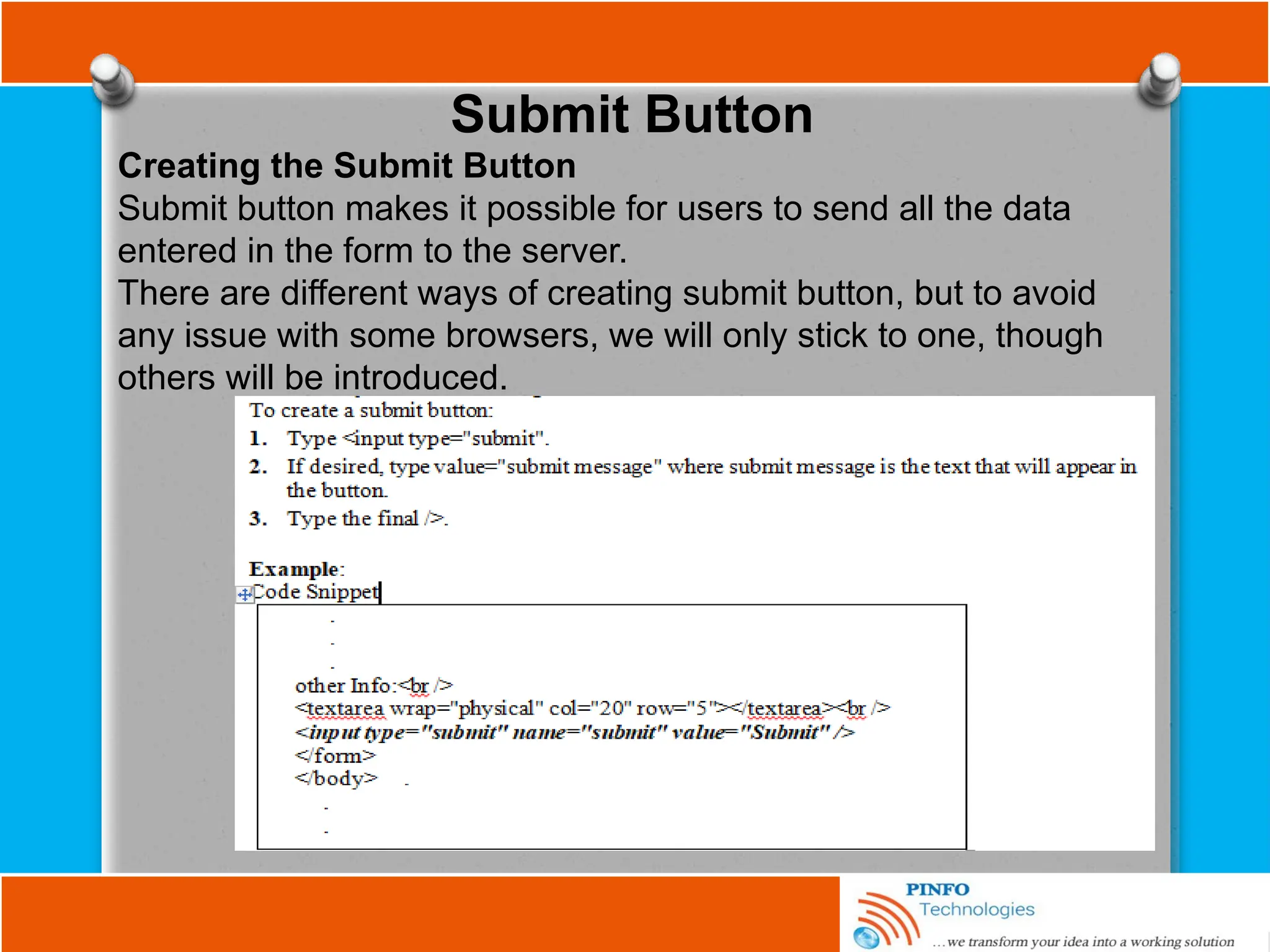 Submit Button

Creating the Submit Button

Submit button makes it possible for users to send all the data entered in the form to the server.

There are different ways of creating submit button, but to avoid any issue with some browsers, we will only stick to one, though others will be introduced.

To create a submit button:

1. Type <input type="submit".
2. If desired, type value="submit message" where submit message is the text that will appear in the button.
3. Type the final />.

Example:
Code Snippet

.
.
.
other Info:<br />
<textarea wrap="physical" col="20" row="5"></textarea><br />
<input type="submit" name="submit" value="Submit" />
</form>
</body> .
.
.

PINFO Technologies
...we transform your idea into a working solution